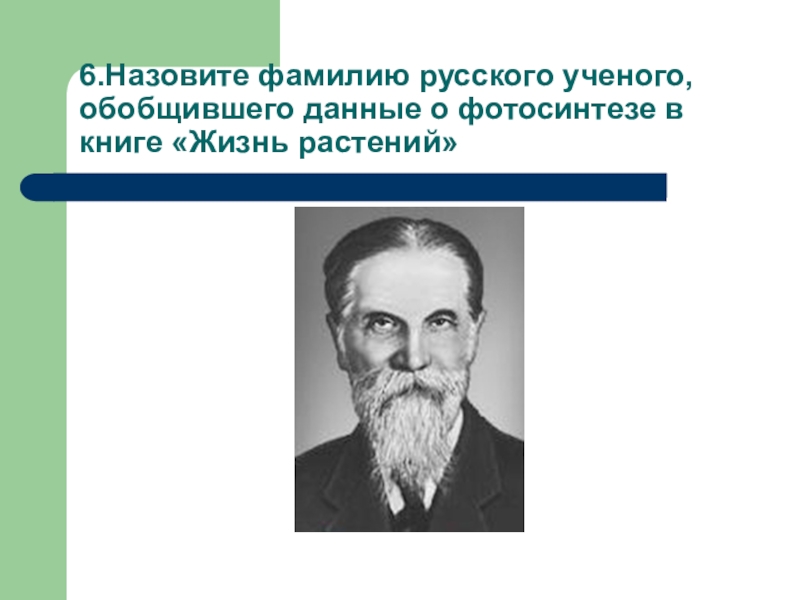 6.Назовите фамилию русского ученого, обобщившего данные о фотосинтезе в книге «Жизнь растений»